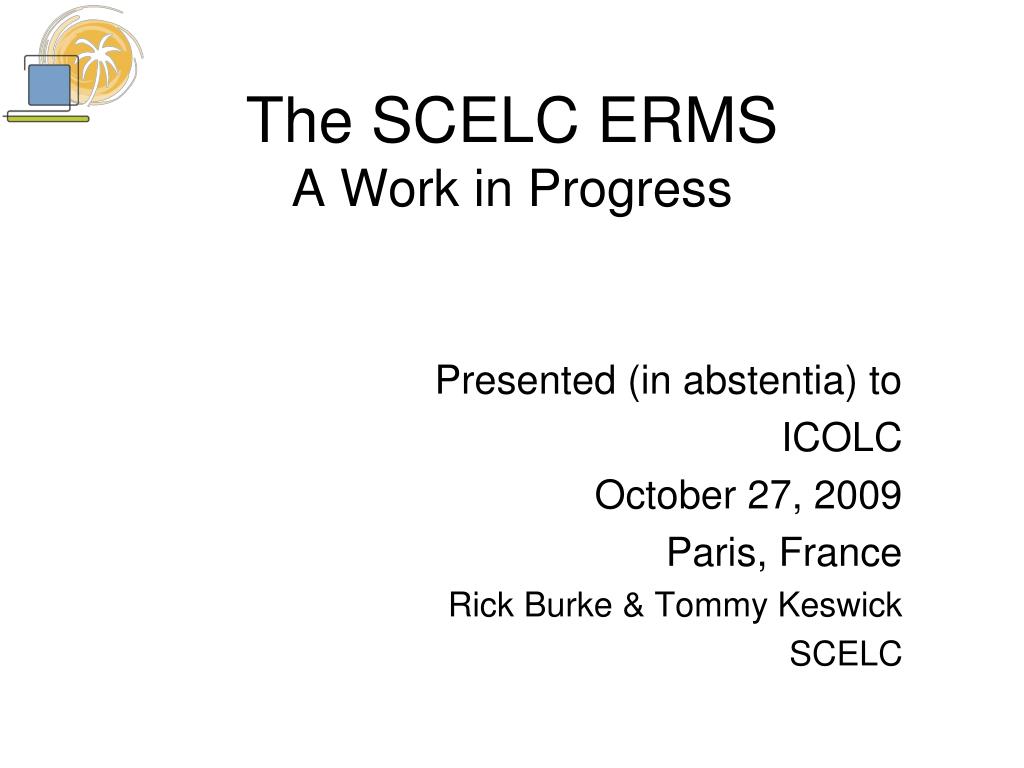 The SCELC ERMS
A Work in Progress

Presented (in abstentia) to
ICOLC
October 27, 2009
Paris, France
Rick Burke & Tommy Keswick
SCELC